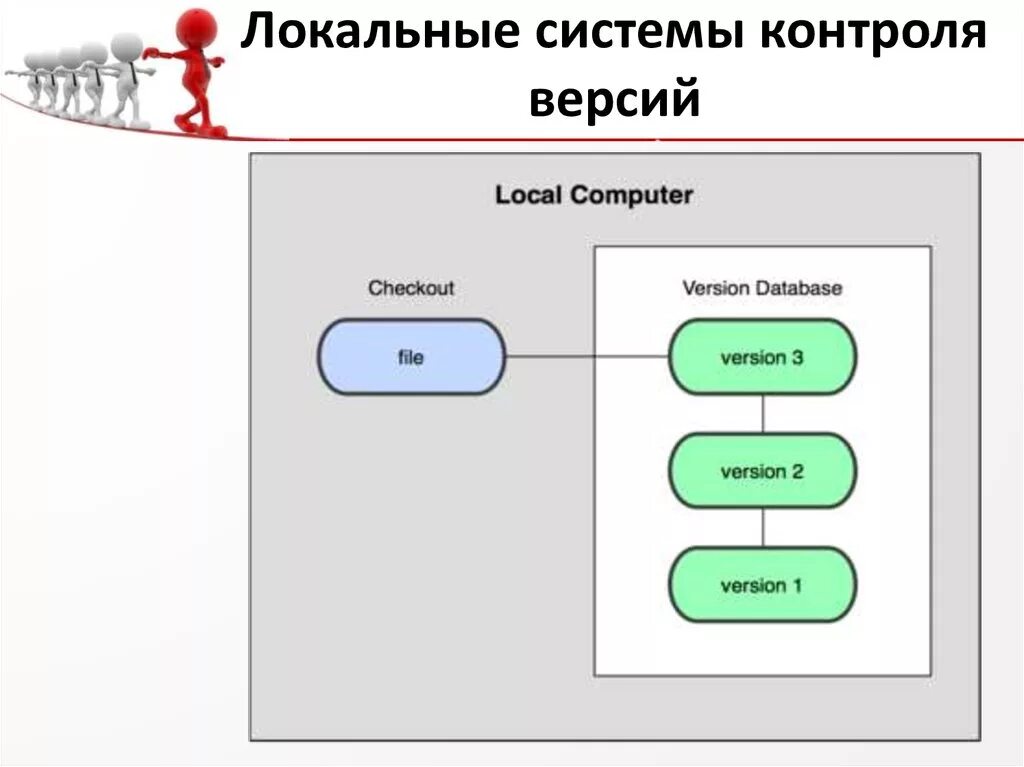 Локальные системы контроля версий

Local Computer

Checkout

file

Version Database

version 3

version 2

version 1